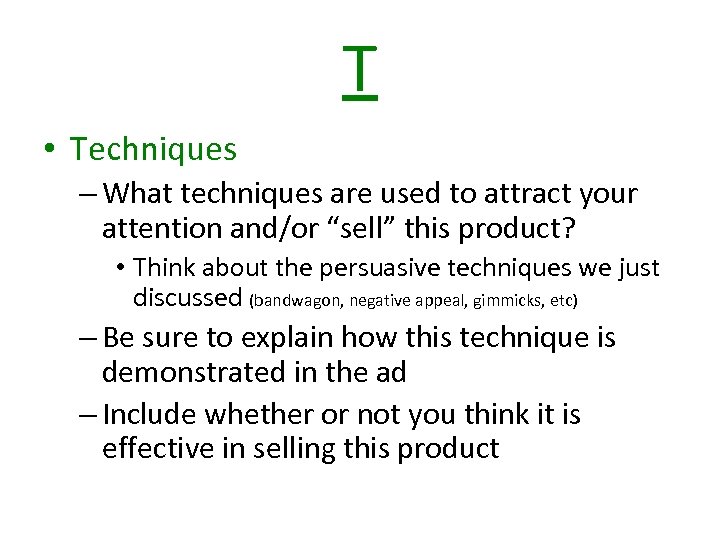 T

• Techniques

– What techniques are used to attract your attention and/or “sell” this product?

• Think about the persuasive techniques we just discussed (bandwagon, negative appeal, gimmicks, etc)

– Be sure to explain how this technique is demonstrated in the ad

– Include whether or not you think it is effective in selling this product